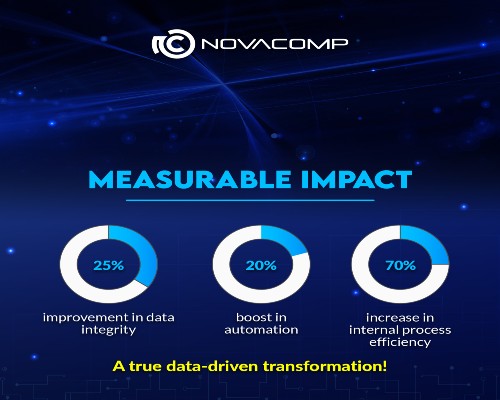 NOVACOMP

MEASURABLE IMPACT

25%
improvement in data integrity

20%
boost in automation

70%
increase in internal process efficiency

A true data-driven transformation!